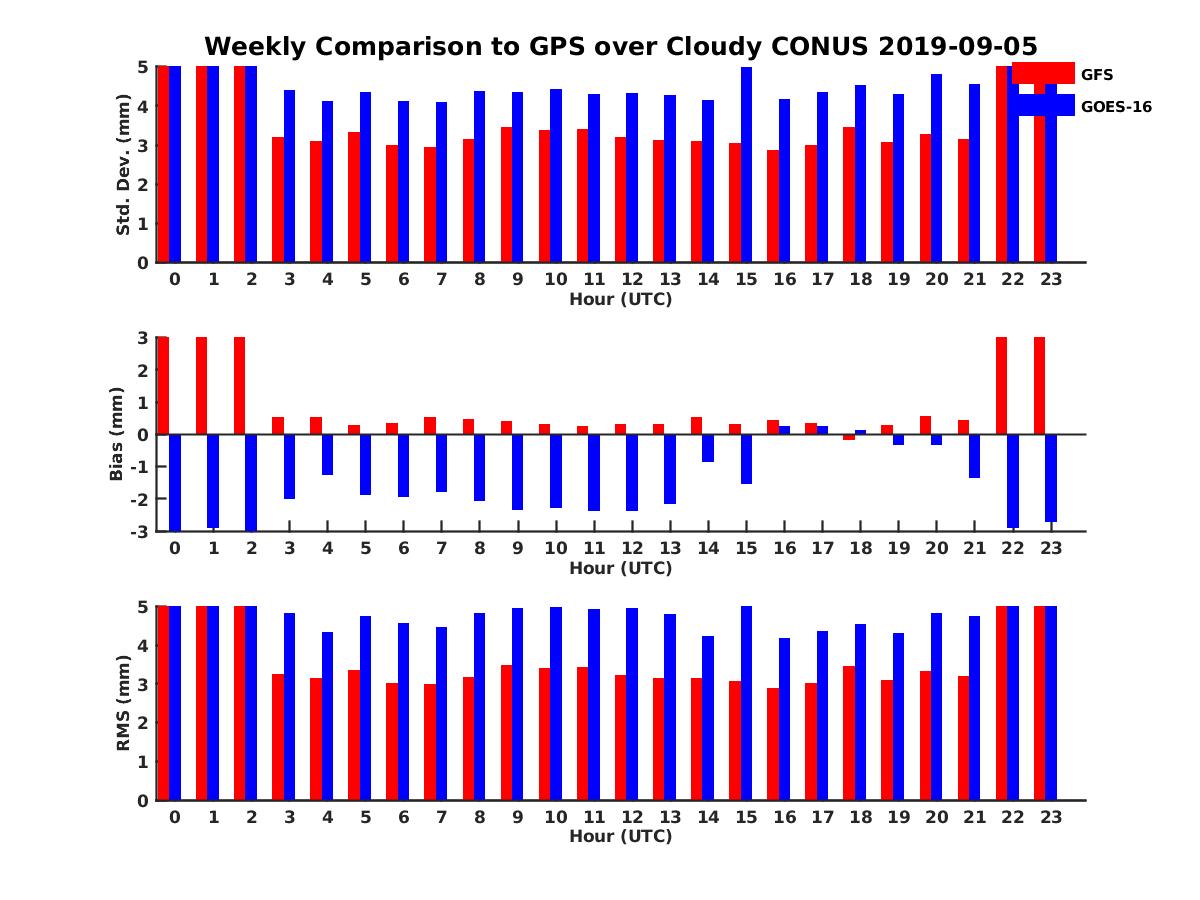 Weekly Comparison to GPS over Cloudy CONUS 2019-09-05

GFS
GOES-16

Std. Dev. (mm)
5
4
3
2
1
0
0 1 2 3 4 5 6 7 8 9 10 11 12 13 14 15 16 17 18 19 20 21 22 23
Hour (UTC)

Bias (mm)
3
2
1
0
-1
-2
-3
0 1 2 3 4 5 6 7 8 9 10 11 12 13 14 15 16 17 18 19 20 21 22 23
Hour (UTC)

RMS (mm)
5
4
3
2
1
0
0 1 2 3 4 5 6 7 8 9 10 11 12 13 14 15 16 17 18 19 20 21 22 23
Hour (UTC)